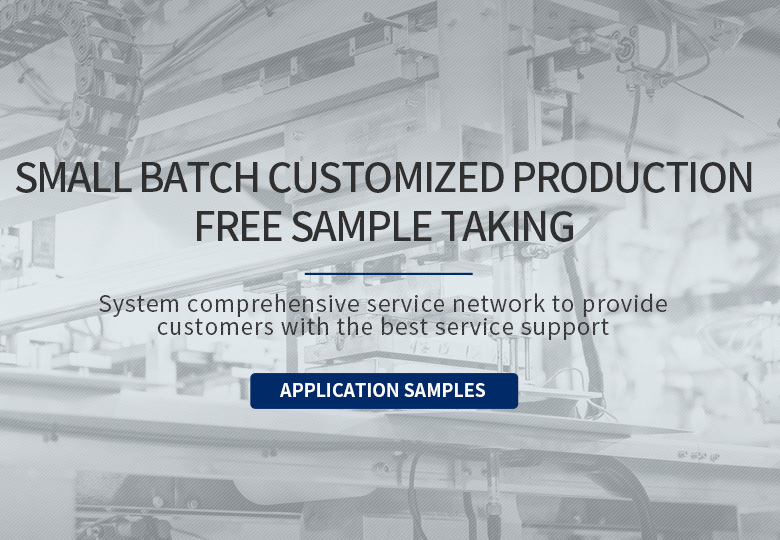 SMALL BATCH CUSTOMIZED PRODUCTION
FREE SAMPLE TAKING

System comprehensive service network to provide customers with the best service support

APPLICATION SAMPLES